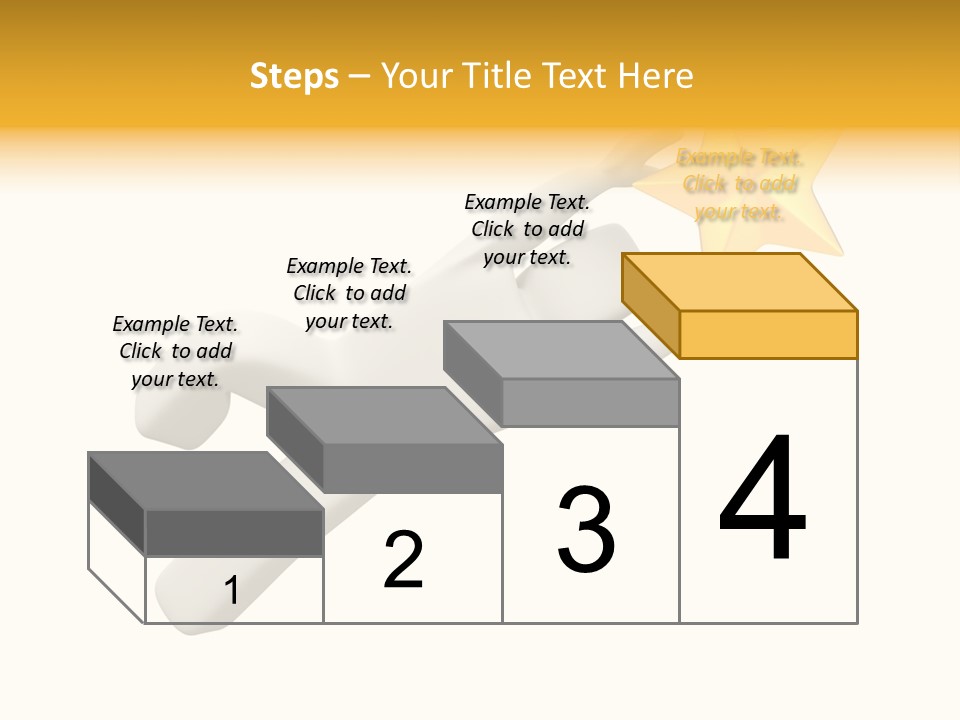 Steps – Your Title Text Here

Example Text. Click to add your text.

Example Text. Click to add your text.

Example Text. Click to add your text.

Example Text. Click to add your text.

1

2

3

4